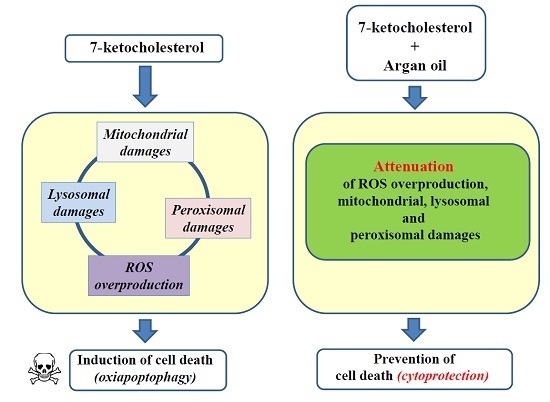 7-ketocholesterol

Mitochondrial damages

Lysosomal damages

Peroxisomal damages

ROS overproduction

Induction of cell death (oxiapoptophagy)

7-ketocholesterol + Argan oil

Attenuation of ROS overproduction, mitochondrial, lysosomal and peroxisomal damages

Prevention of cell death (cytoprotection)